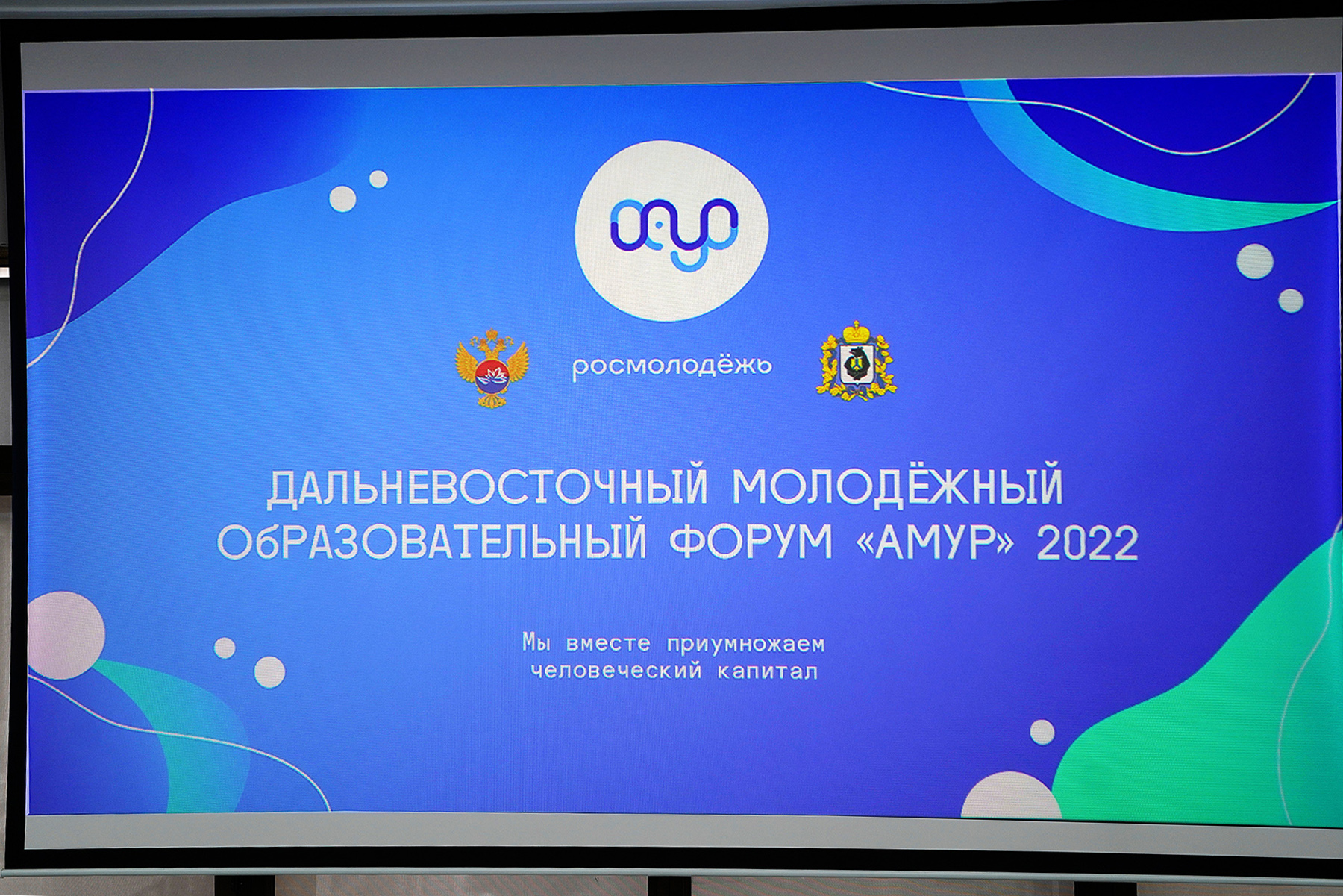 амур

росмолодёжь

ДАЛЬНЕВОСТОЧНЫЙ МОЛОДЁЖНЫЙ ОбРАЗОВАТЕЛЬНЫЙ ФОРУМ «АМУР» 2022

Мы вместе приумножаем человеческий капитал